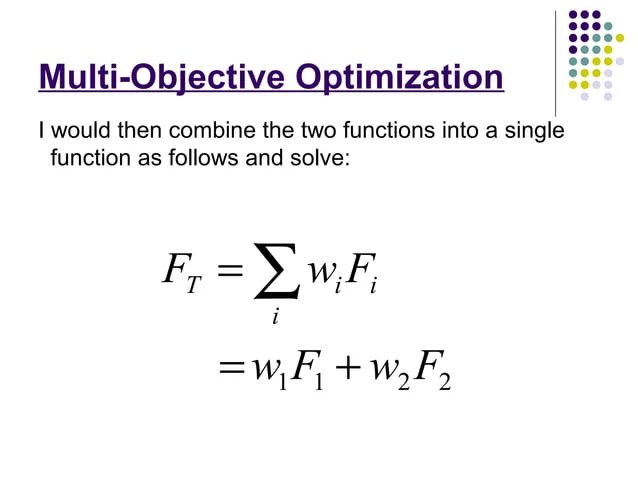 Multi-Objective Optimization

I would then combine the two functions into a single function as follows and solve:

$F_T = \sum_i w_i F_i$

$= w_1 F_1 + w_2 F_2$